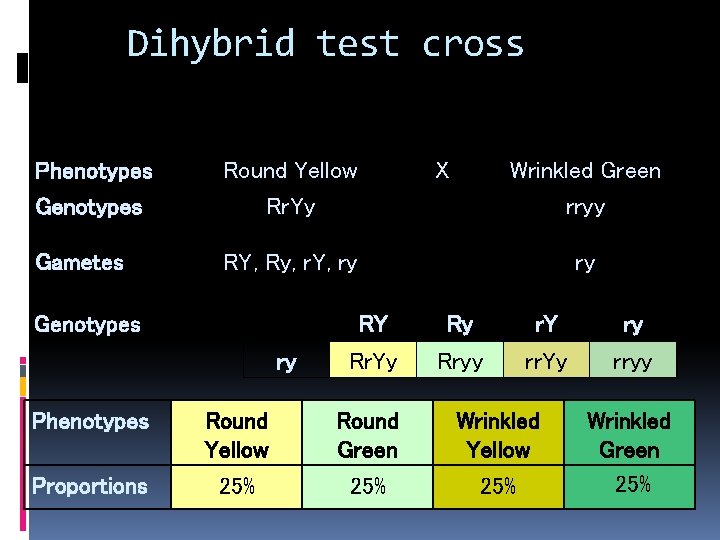 Dihybrid test cross

Phenotypes Round Yellow X Wrinkled Green
Genotypes RrYy rryy

Gametes RY, Ry, rY, ry ry

Genotypes

| | RY | Ry | rY | ry |
|---|---|---|---|---|
| ry | RrYy | Rryy | rrYy | rryy |

| Phenotypes | Round Yellow | Round Green | Wrinkled Yellow | Wrinkled Green |
|---|---|---|---|---|
| Proportions | 25% | 25% | 25% | 25% |